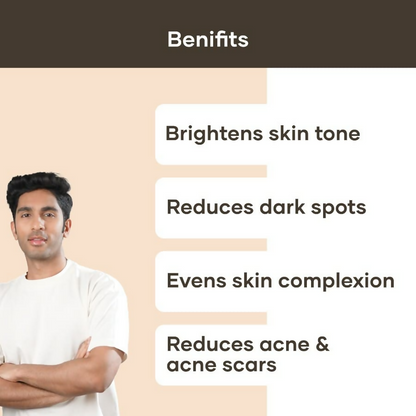 Benifits

Brightens skin tone

Reduces dark spots

Evens skin complexion

Reduces acne & acne scars